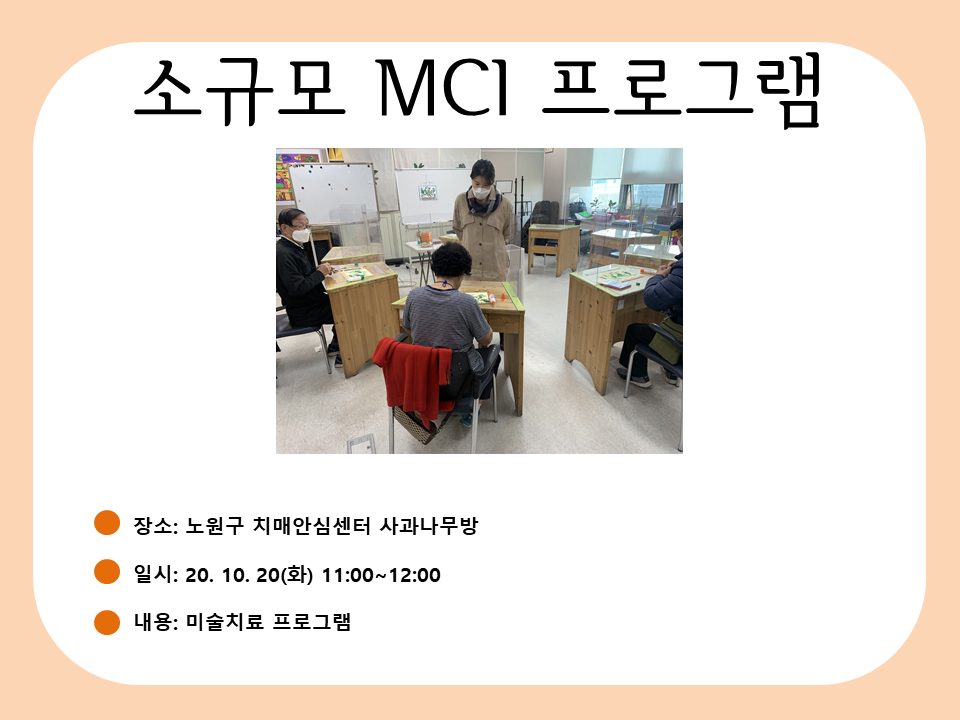 소규모 MCI 프로그램

장소: 노원구 치매안심센터 사과나무방

일시: 20. 10. 20(화) 11:00~12:00

내용: 미술치료 프로그램